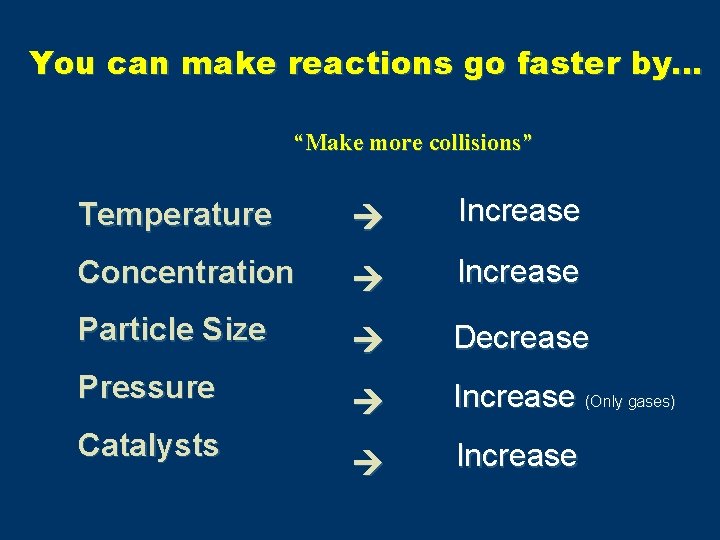 You can make reactions go faster by...

“Make more collisions”

Temperature → Increase

Concentration → Increase

Particle Size → Decrease

Pressure → Increase (Only gases)

Catalysts → Increase